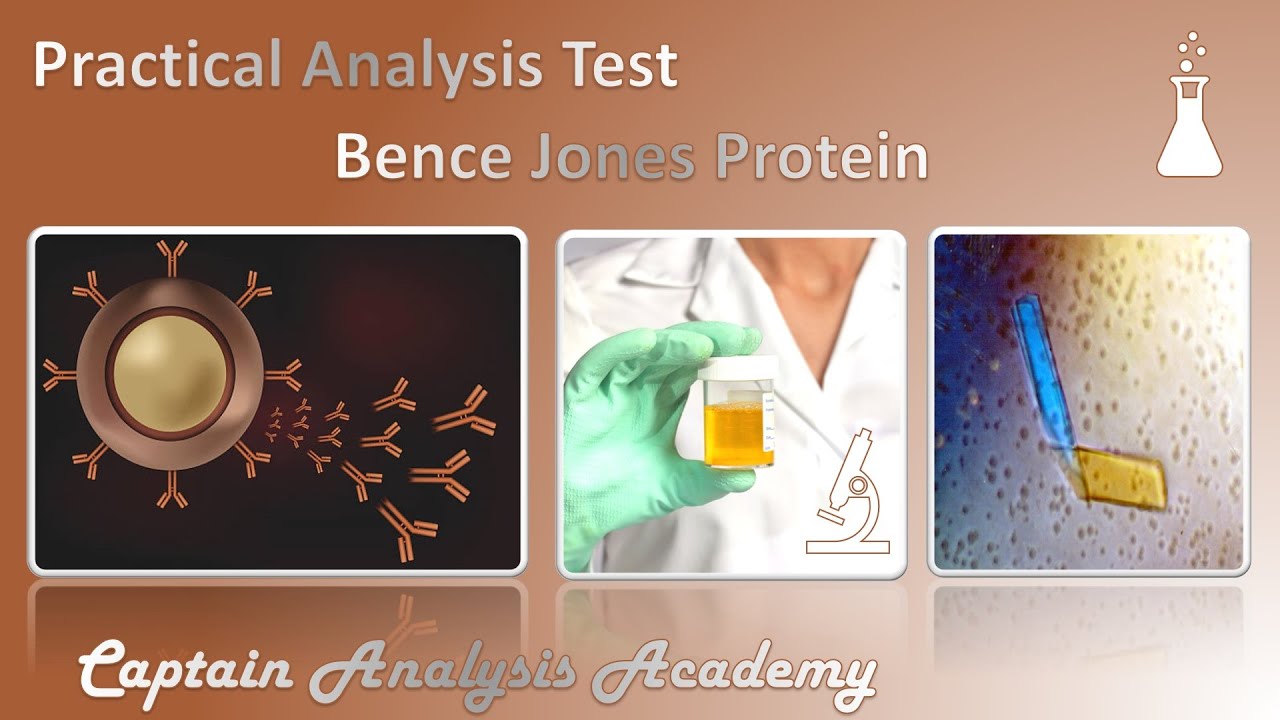 Practical Analysis Test

Bence Jones Protein

Captain Analysis Academy